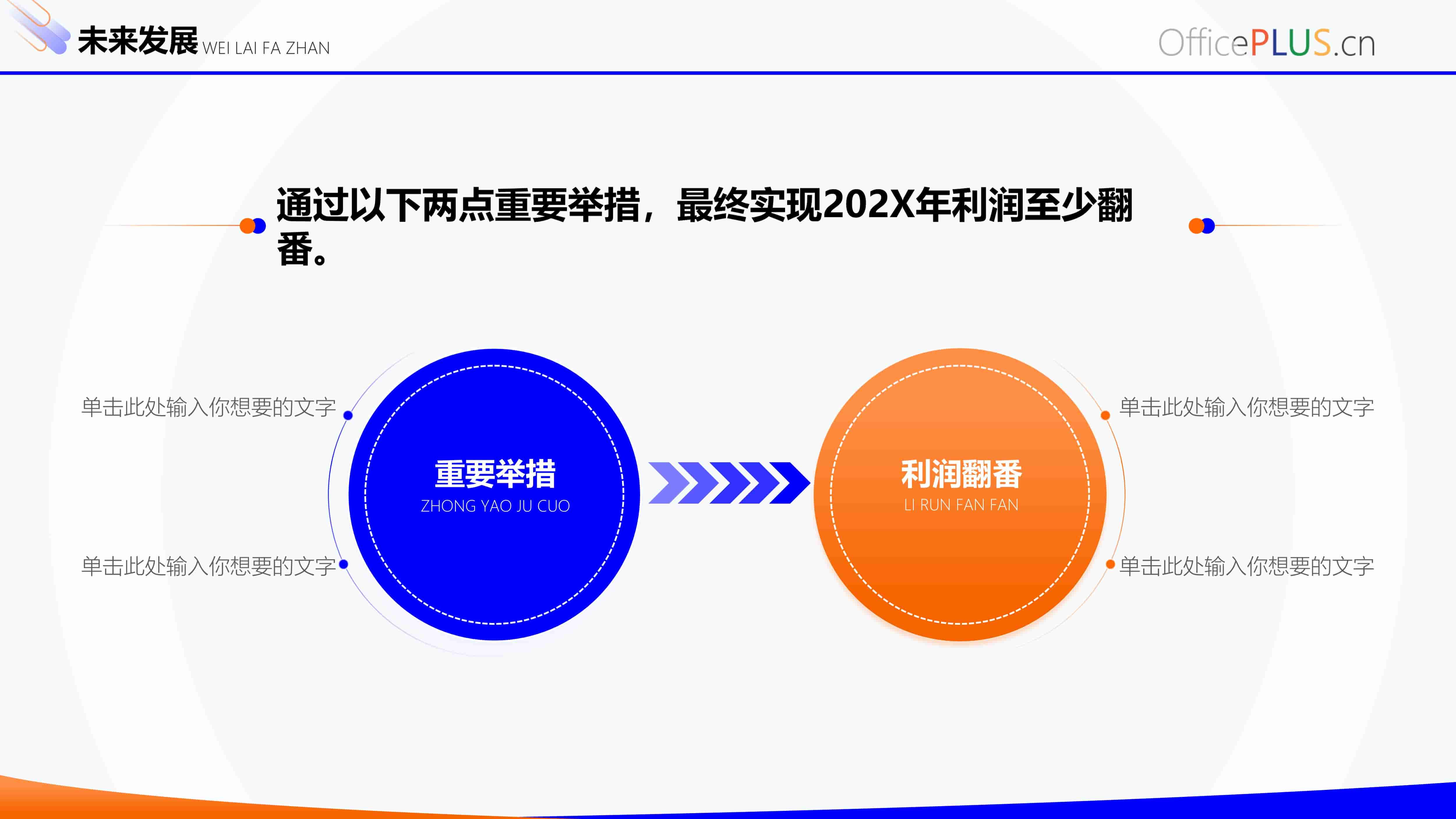 未来发展 WEI LAI FA ZHAN

OfficePLUS.cn

通过以下两点重要举措，最终实现202X年利润至少翻番。

单击此处输入你想要的文字

单击此处输入你想要的文字

重要举措
ZHONG YAO JU CUO

利润翻番
LI RUN FAN FAN

单击此处输入你想要的文字

单击此处输入你想要的文字